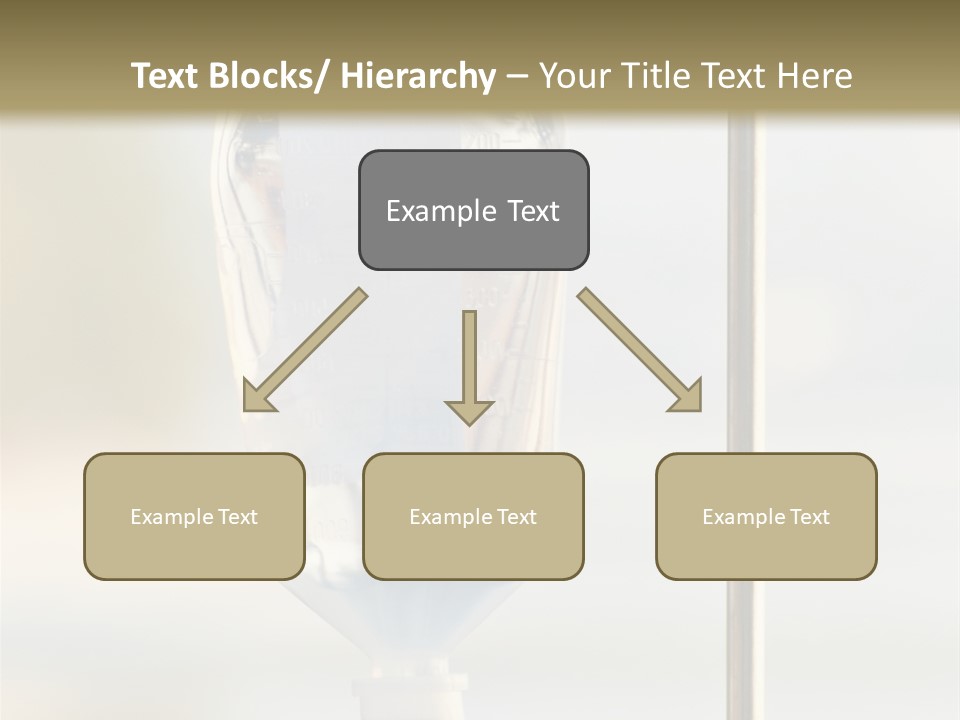 Text Blocks/ Hierarchy – Your Title Text Here

Example Text

Example Text

Example Text

Example Text